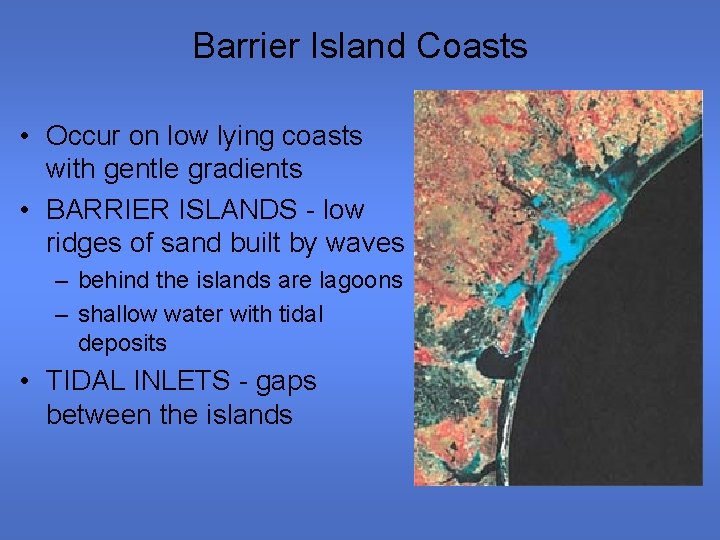 Barrier Island Coasts

• Occur on low lying coasts with gentle gradients

• BARRIER ISLANDS - low ridges of sand built by waves

– behind the islands are lagoons

– shallow water with tidal deposits

• TIDAL INLETS - gaps between the islands